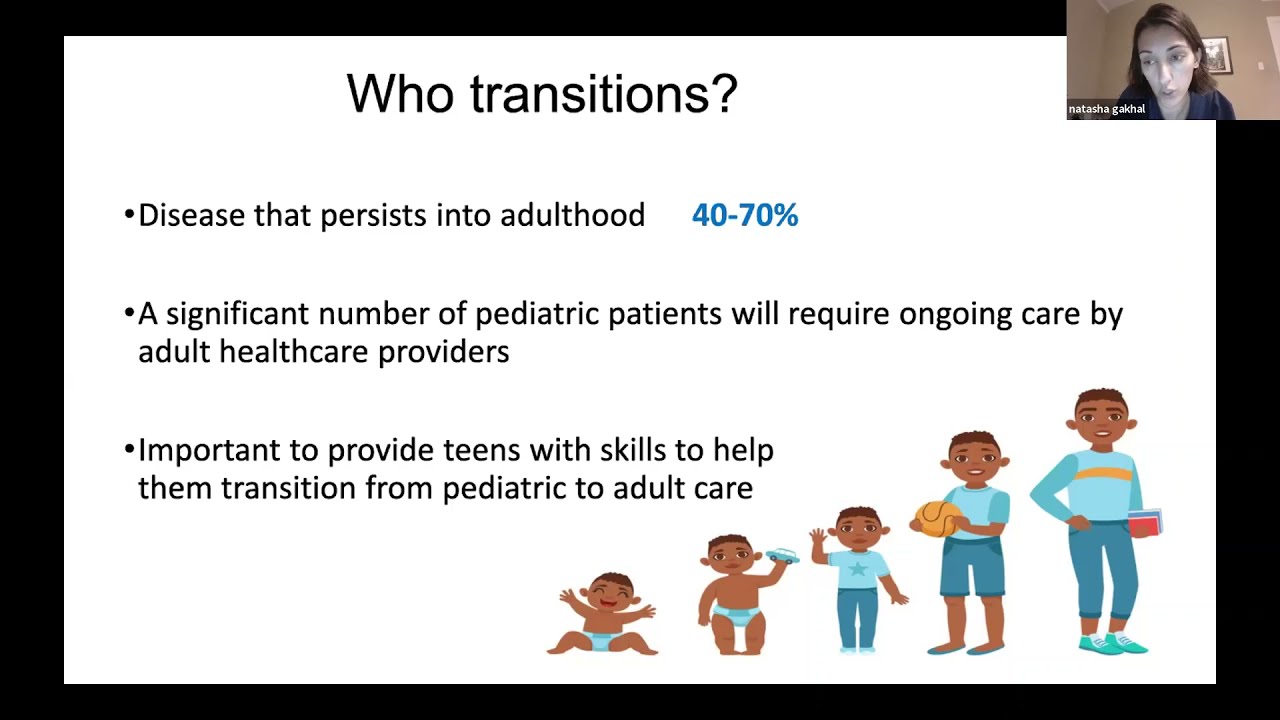 natasha gakhal

Who transitions?

•Disease that persists into adulthood 40-70%

•A significant number of pediatric patients will require ongoing care by adult healthcare providers

•Important to provide teens with skills to help them transition from pediatric to adult care